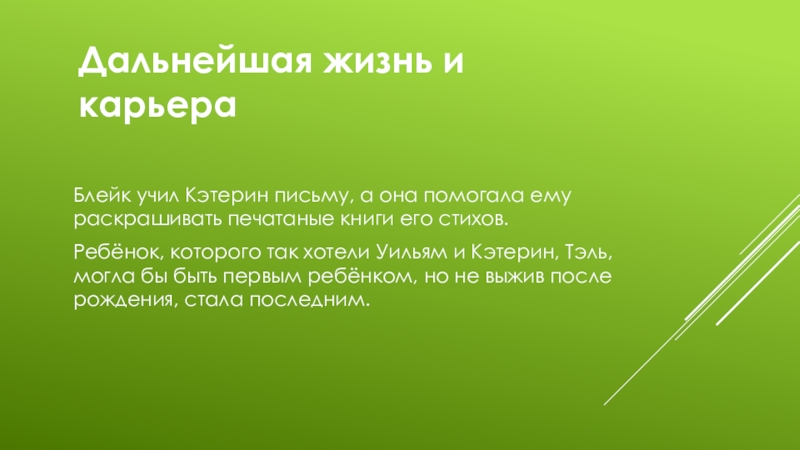 Дальнейшая жизнь и карьера

Блейк учил Кэтерин письму, а она помогала ему раскрашивать печатаные книги его стихов.

Ребёнок, которого так хотели Уильям и Кэтерин, Тэль, могла бы быть первым ребёнком, но не выжив после рождения, стала последним.